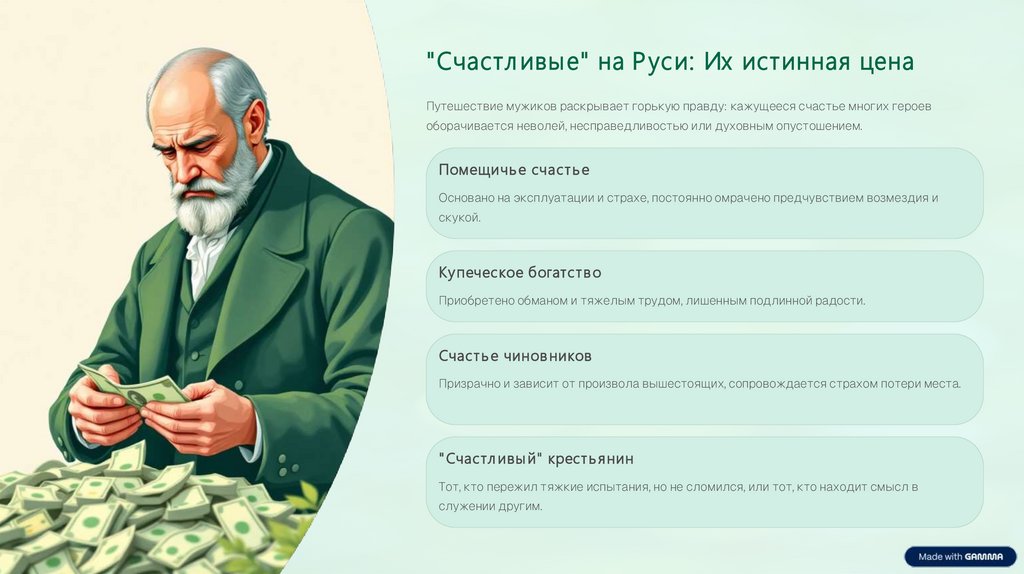 "Счастливые" на Руси: Их истинная цена

Путешествие мужиков раскрывает горькую правду: кажущееся счастье многих героев оборачивается неволей, несправедливостью или духовным опустошением.

Помещичье счастье

Основано на эксплуатации и страхе, постоянно омрачено предчувствием возмездия и скукой.

Купеческое богатство

Приобретено обманом и тяжелым трудом, лишенным подлинной радости.

Счастье чиновников

Призрачно и зависит от произвола вышестоящих, сопровождается страхом потери места.

"Счастливый" крестьянин

Тот, кто пережил тяжкие испытания, но не сломился, или тот, кто находит смысл в служении другим.

Made with GAMMA